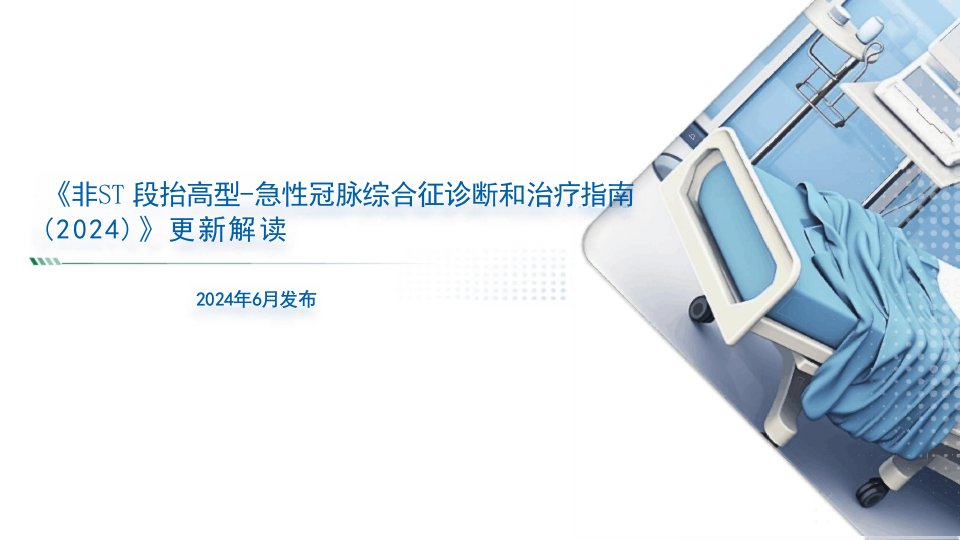 《非ST 段抬高型-急性冠脉综合征诊断和治疗指南（2024）》更新解读

2024年6月发布